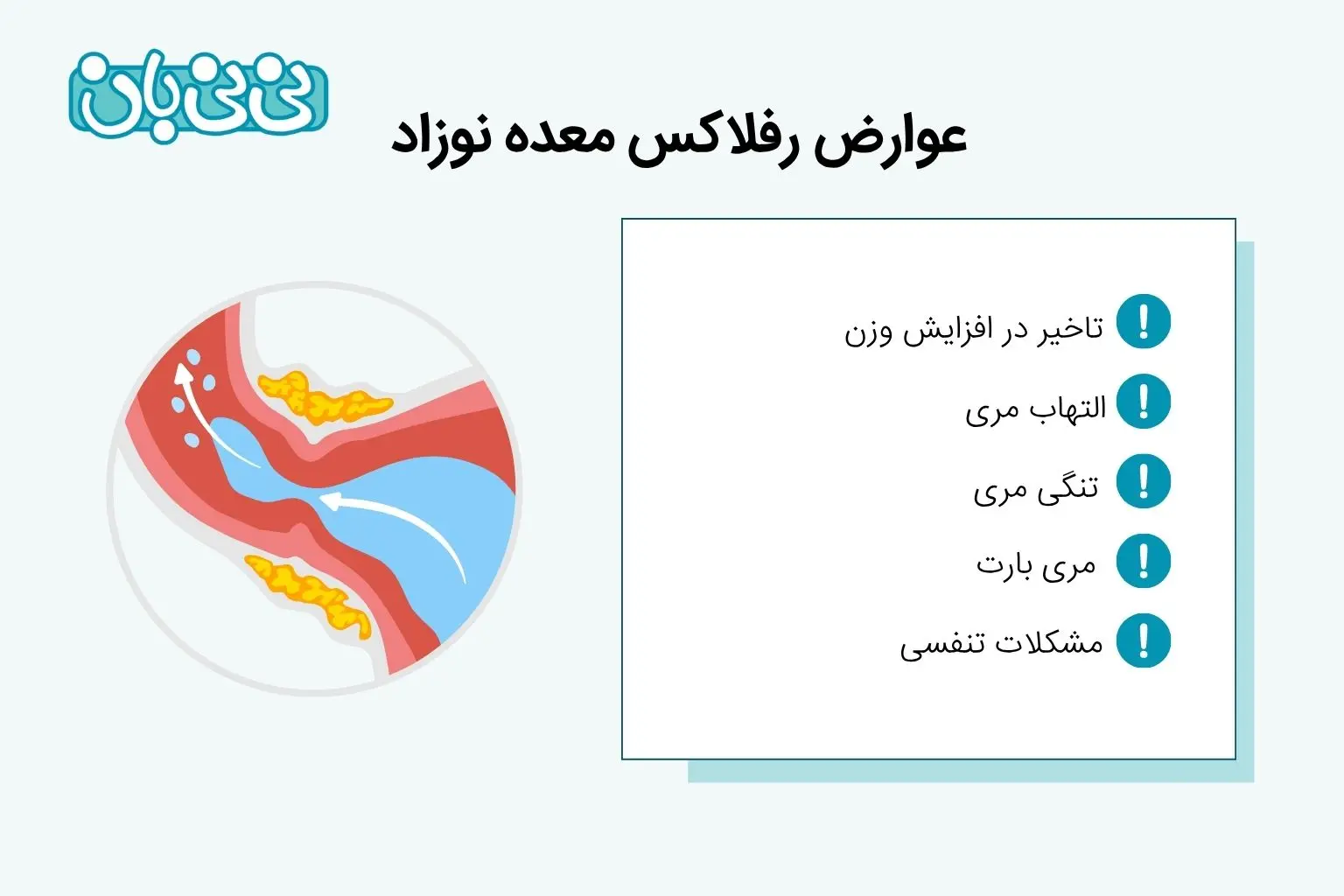 نی نی بان

عوارض رفلاکس معده نوزاد

! تاخیر در افزایش وزن

! التهاب مری

! تنگی مری

! مری بارت

! مشکلات تنفسی